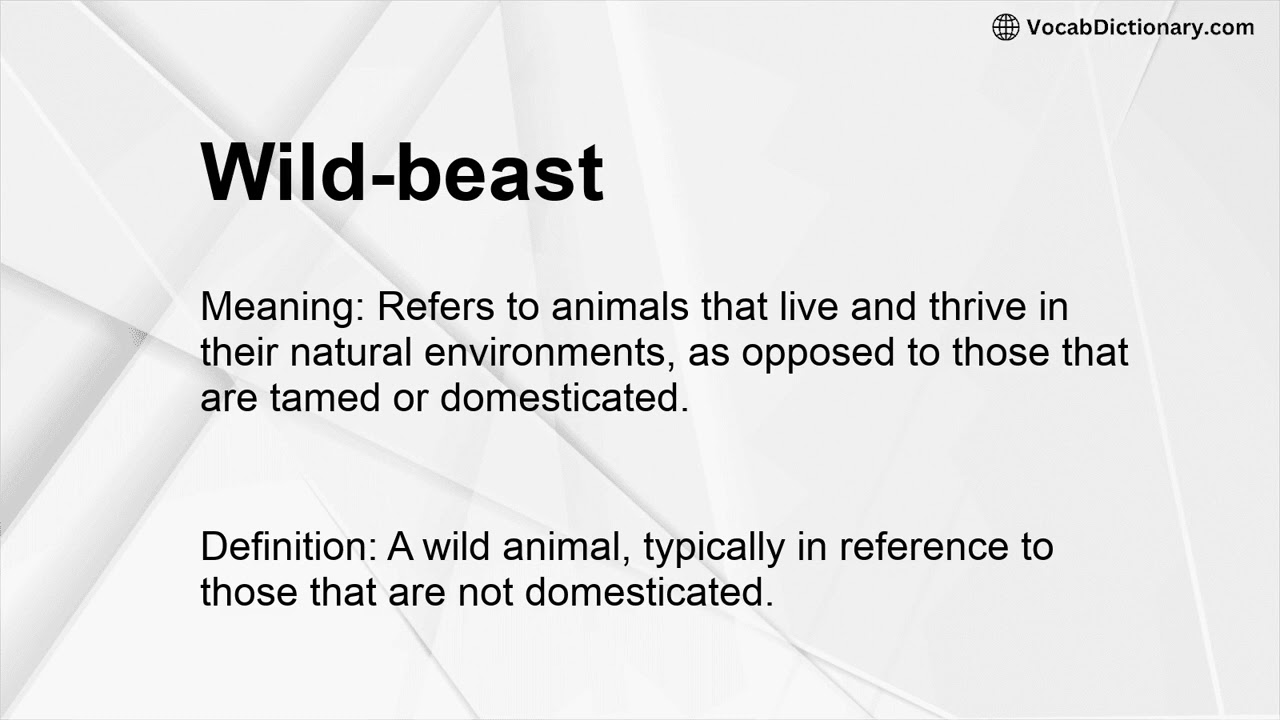 VocabDictionary.com

Wild-beast

Meaning: Refers to animals that live and thrive in their natural environments, as opposed to those that are tamed or domesticated.

Definition: A wild animal, typically in reference to those that are not domesticated.